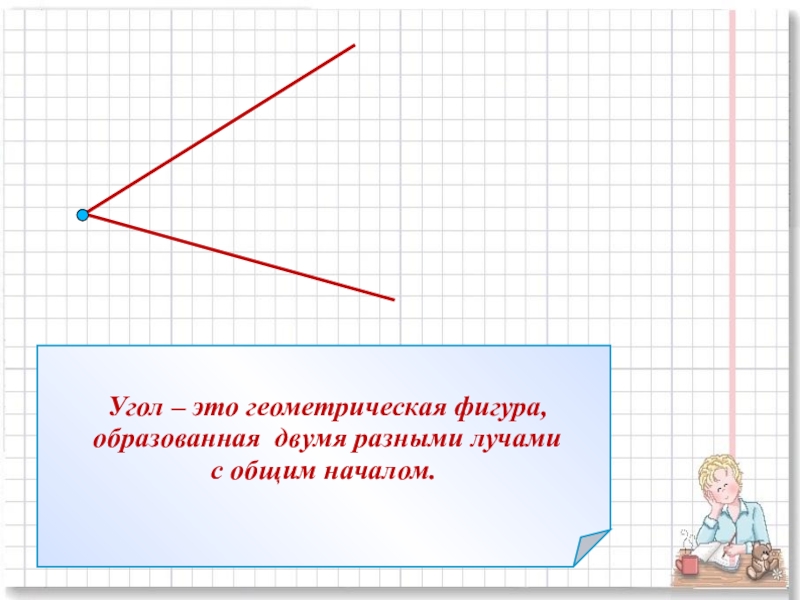 Угол – это геометрическая фигура, образованная двумя разными лучами с общим началом.